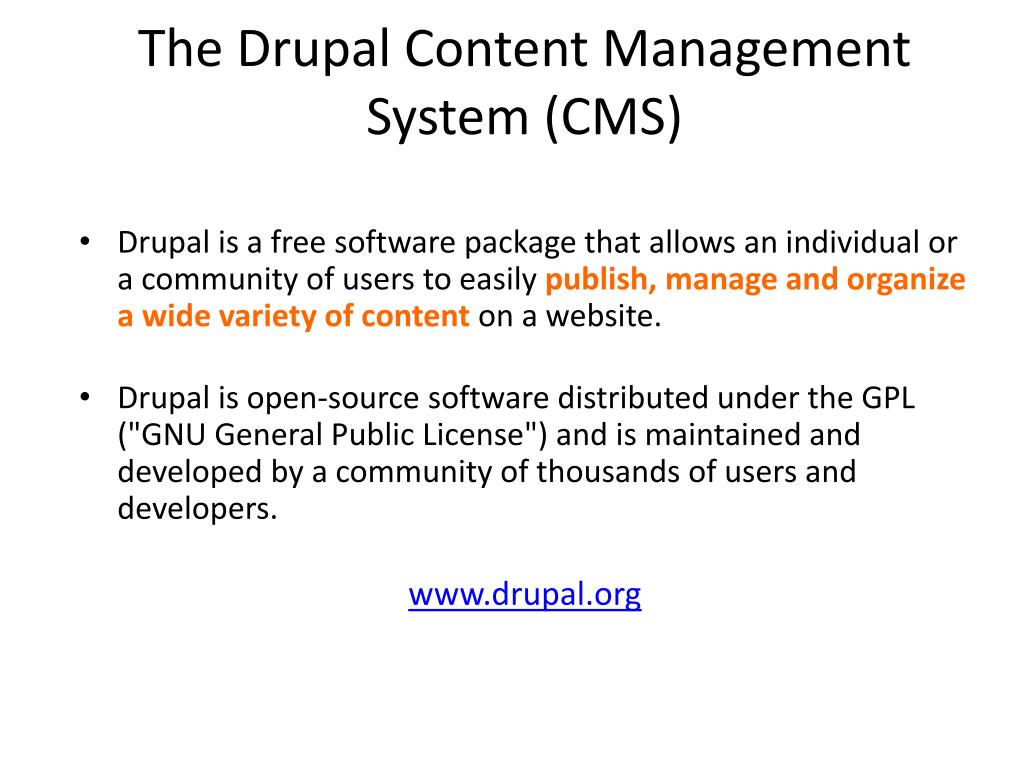 The Drupal Content Management System (CMS)

• Drupal is a free software package that allows an individual or a community of users to easily publish, manage and organize a wide variety of content on a website.

• Drupal is open-source software distributed under the GPL ("GNU General Public License") and is maintained and developed by a community of thousands of users and developers.

www.drupal.org